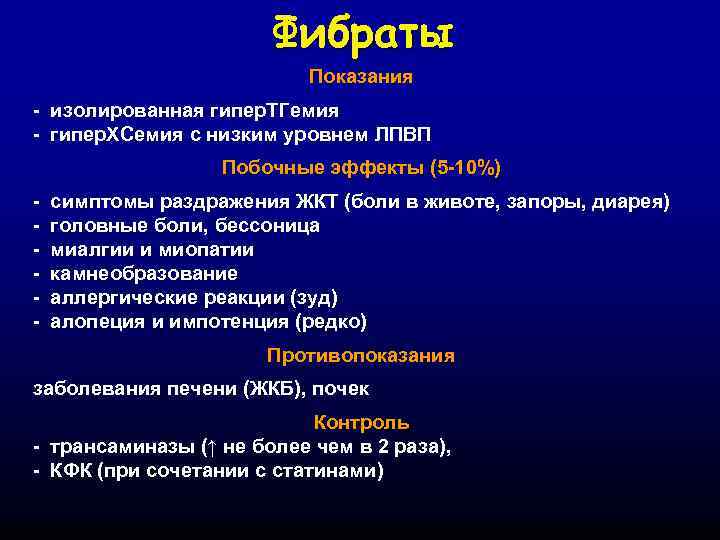 Фибраты

Показания

- изолированная гиперТГемия
- гиперХСемия с низким уровнем ЛПВП

Побочные эффекты (5-10%)

- симптомы раздражения ЖКТ (боли в животе, запоры, диарея)
- головные боли, бессоница
- миалгии и миопатии
- камнеобразование
- аллергические реакции (зуд)
- алопеция и импотенция (редко)

Противопоказания

заболевания печени (ЖКБ), почек

Контроль

- трансаминазы (↑ не более чем в 2 раза),
- КФК (при сочетании с статинами)